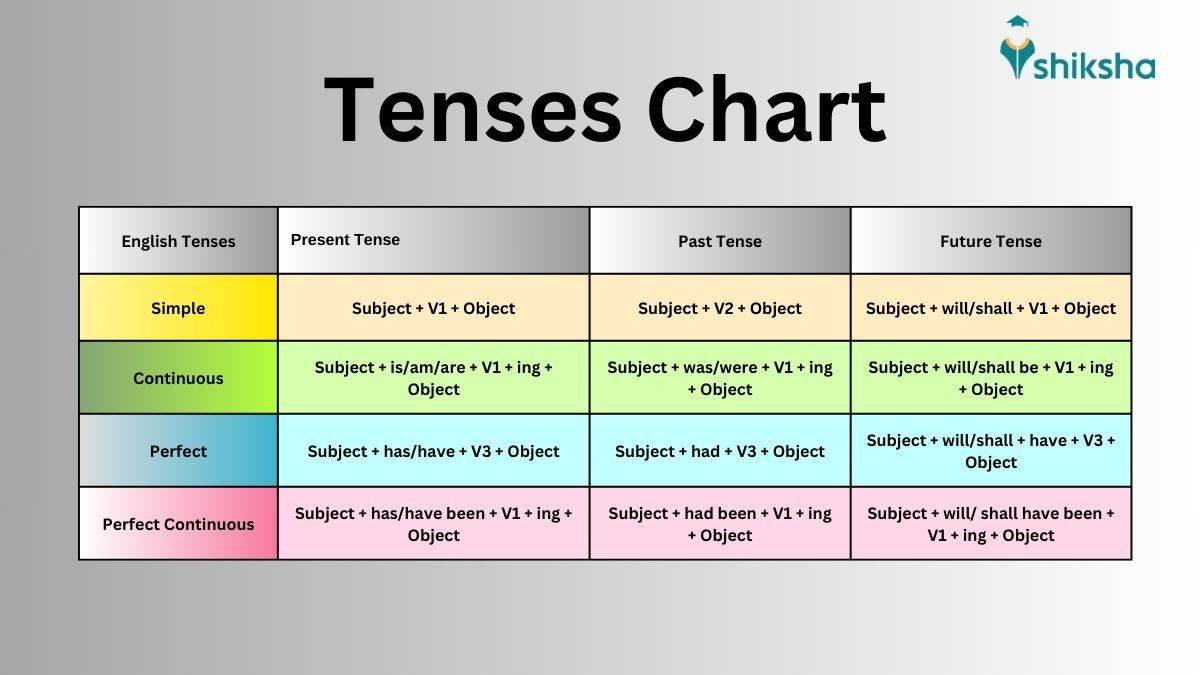 shiksha

Tenses Chart

| English Tenses | Present Tense | Past Tense | Future Tense |
|---|---|---|---|
| Simple | Subject + V1 + Object | Subject + V2 + Object | Subject + will/shall + V1 + Object |
| Continuous | Subject + is/am/are + V1 + ing + Object | Subject + was/were + V1 + ing + Object | Subject + will/shall be + V1 + ing + Object |
| Perfect | Subject + has/have + V3 + Object | Subject + had + V3 + Object | Subject + will/shall + have + V3 + Object |
| Perfect Continuous | Subject + has/have been + V1 + ing + Object | Subject + had been + V1 + ing + Object | Subject + will/ shall have been + V1 + ing + Object |